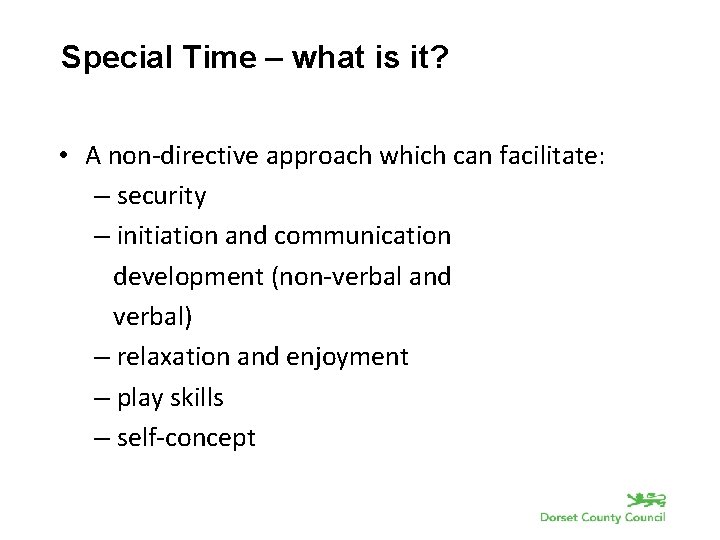 Special Time – what is it?

• A non-directive approach which can facilitate:
– security
– initiation and communication development (non-verbal and verbal)
– relaxation and enjoyment
– play skills
– self-concept

Dorset County Council